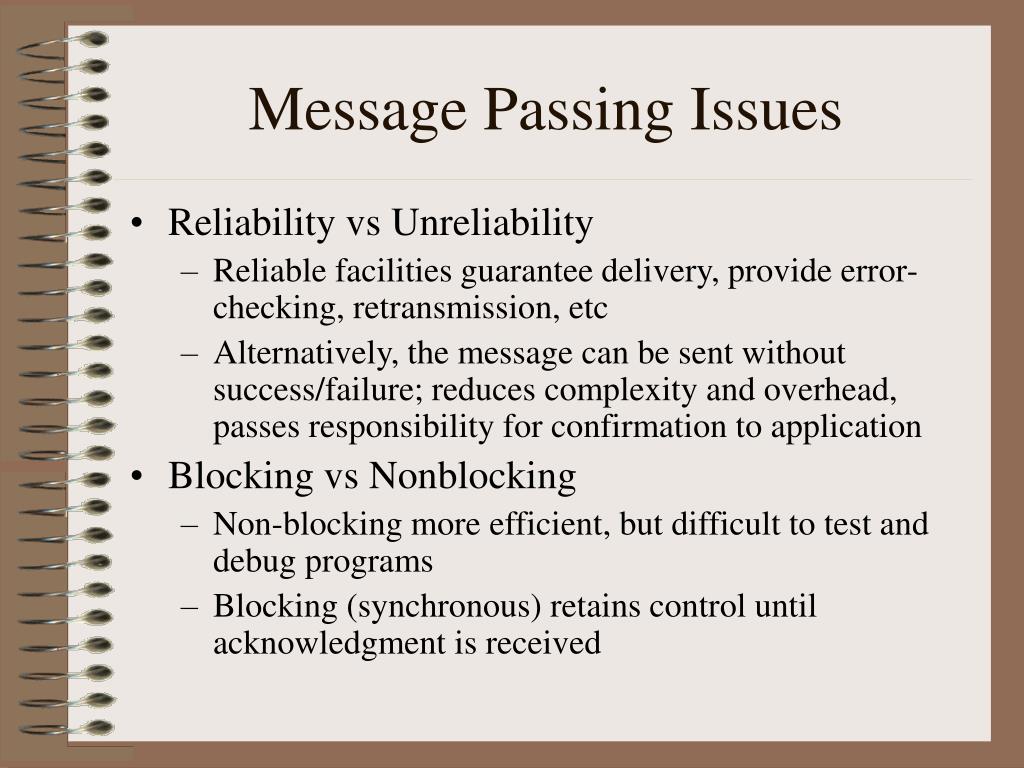 Message Passing Issues

• Reliability vs Unreliability
– Reliable facilities guarantee delivery, provide error-checking, retransmission, etc
– Alternatively, the message can be sent without success/failure; reduces complexity and overhead, passes responsibility for confirmation to application

• Blocking vs Nonblocking
– Non-blocking more efficient, but difficult to test and debug programs
– Blocking (synchronous) retains control until acknowledgment is received